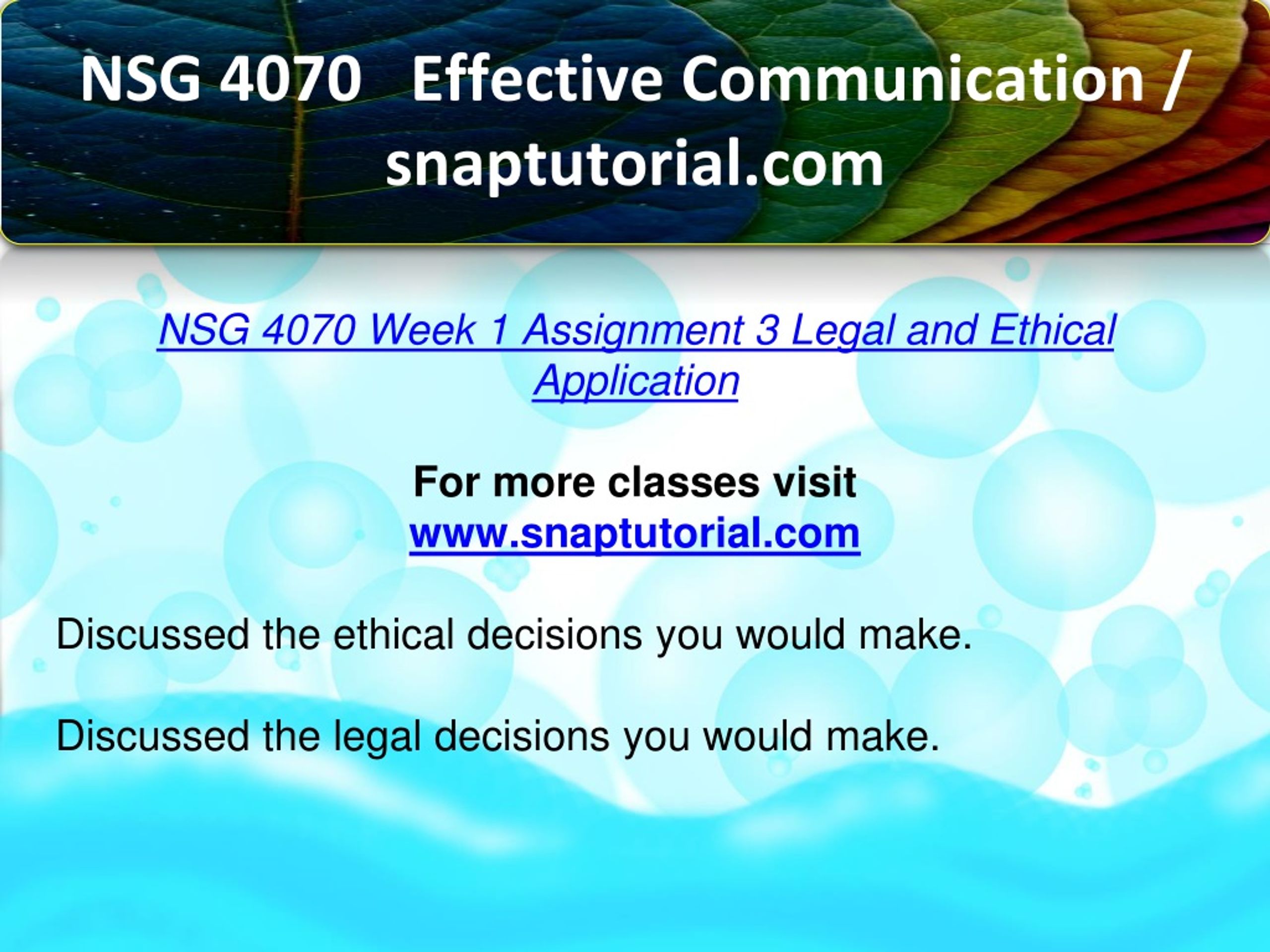 NSG 4070 Effective Communication / snaptutorial.com

NSG 4070 Week 1 Assignment 3 Legal and Ethical Application

For more classes visit
www.snaptutorial.com

Discussed the ethical decisions you would make.

Discussed the legal decisions you would make.